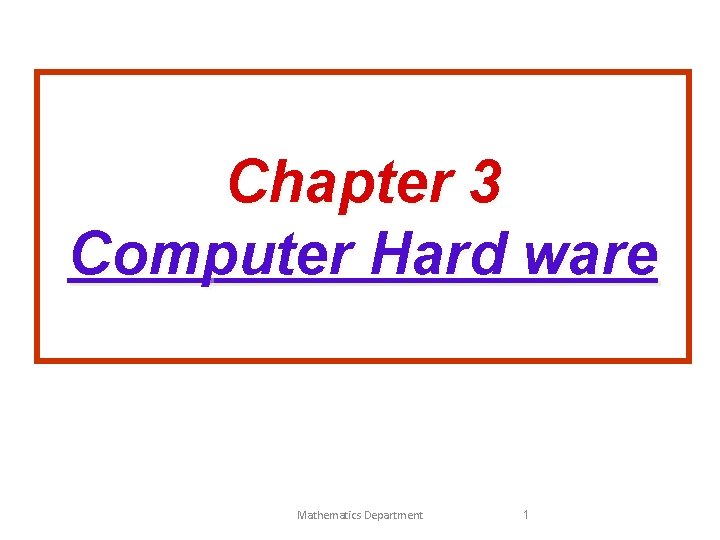 Chapter 3
Computer Hard ware

Mathematics Department 1